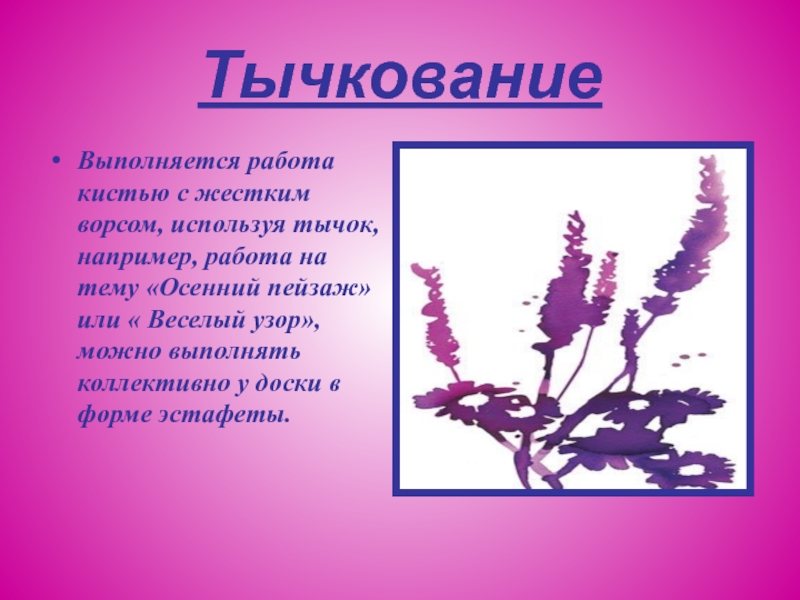 Тычкование

• Выполняется работа кистью с жестким ворсом, используя тычок, например, работа на тему «Осенний пейзаж» или « Веселый узор», можно выполнять коллективно у доски в форме эстафеты.